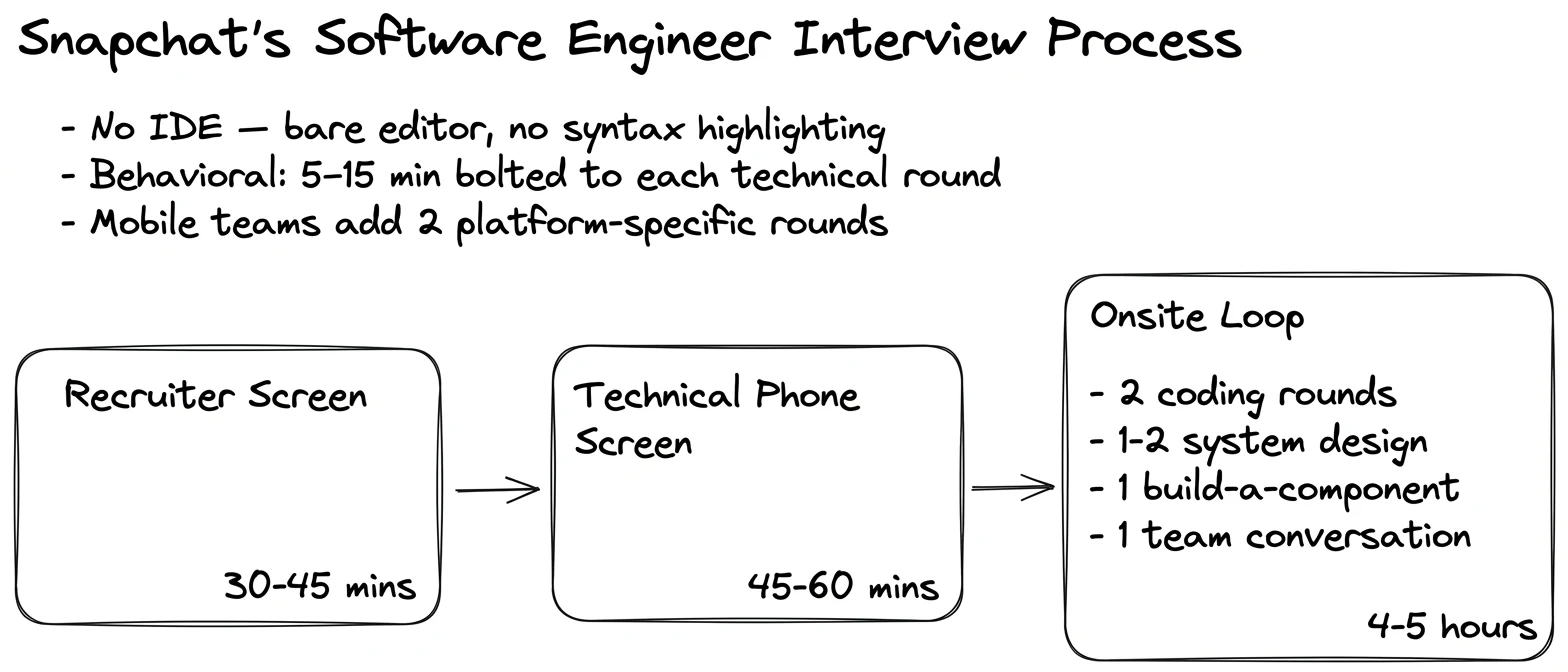 Snapchat's Software Engineer Interview Process

- No IDE — bare editor, no syntax highlighting
- Behavioral: 5–15 min bolted to each technical round
- Mobile teams add 2 platform-specific rounds

Recruiter Screen

30-45 mins

Technical Phone Screen

45-60 mins

Onsite Loop

- 2 coding rounds
- 1-2 system design
- 1 build-a-component
- 1 team conversation

4-5 hours